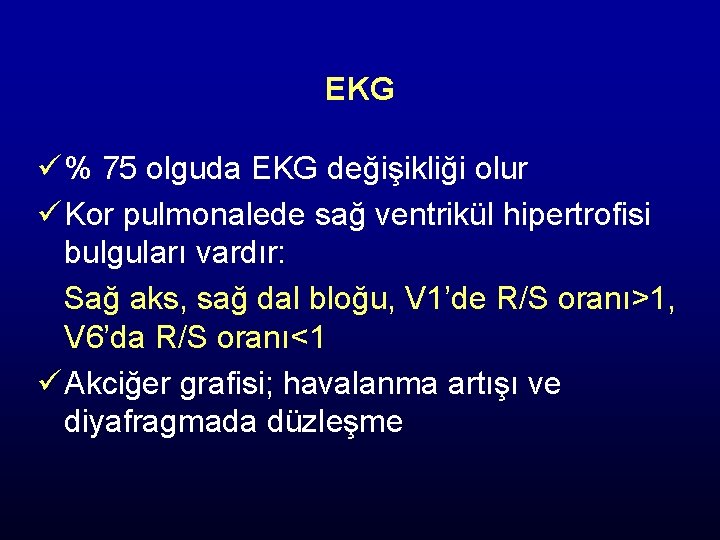 EKG

✓ % 75 olguda EKG değişikliği olur

✓ Kor pulmonalede sağ ventrikül hipertrofisi bulguları vardır:

Sağ aks, sağ dal bloğu, V1'de R/S oranı>1, V6'da R/S oranı<1

✓ Akciğer grafisi; havalanma artışı ve diyafragmada düzleşme